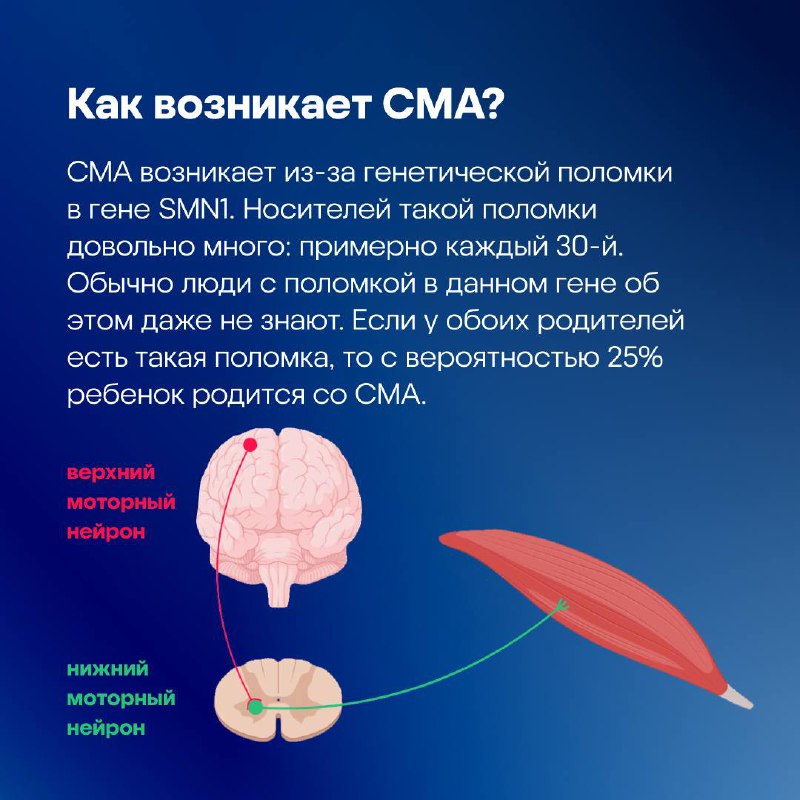 Как возникает СМА?

СМА возникает из-за генетической поломки в гене SMN1. Носителей такой поломки довольно много: примерно каждый 30-й. Обычно люди с поломкой в данном гене об этом даже не знают. Если у обоих родителей есть такая поломка, то с вероятностью 25% ребенок родится со СМА.

верхний моторный нейрон

нижний моторный нейрон